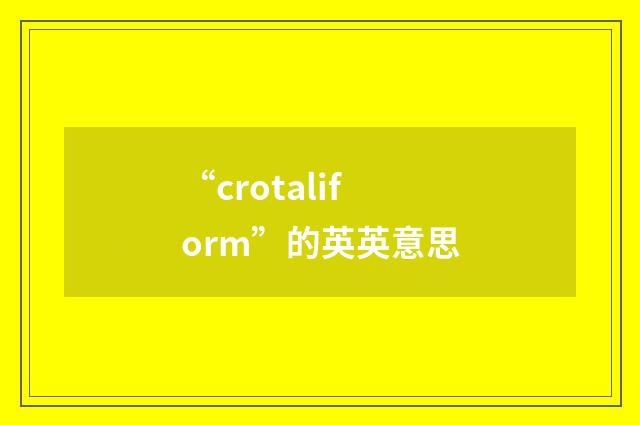 “crotaliform”的英英意思